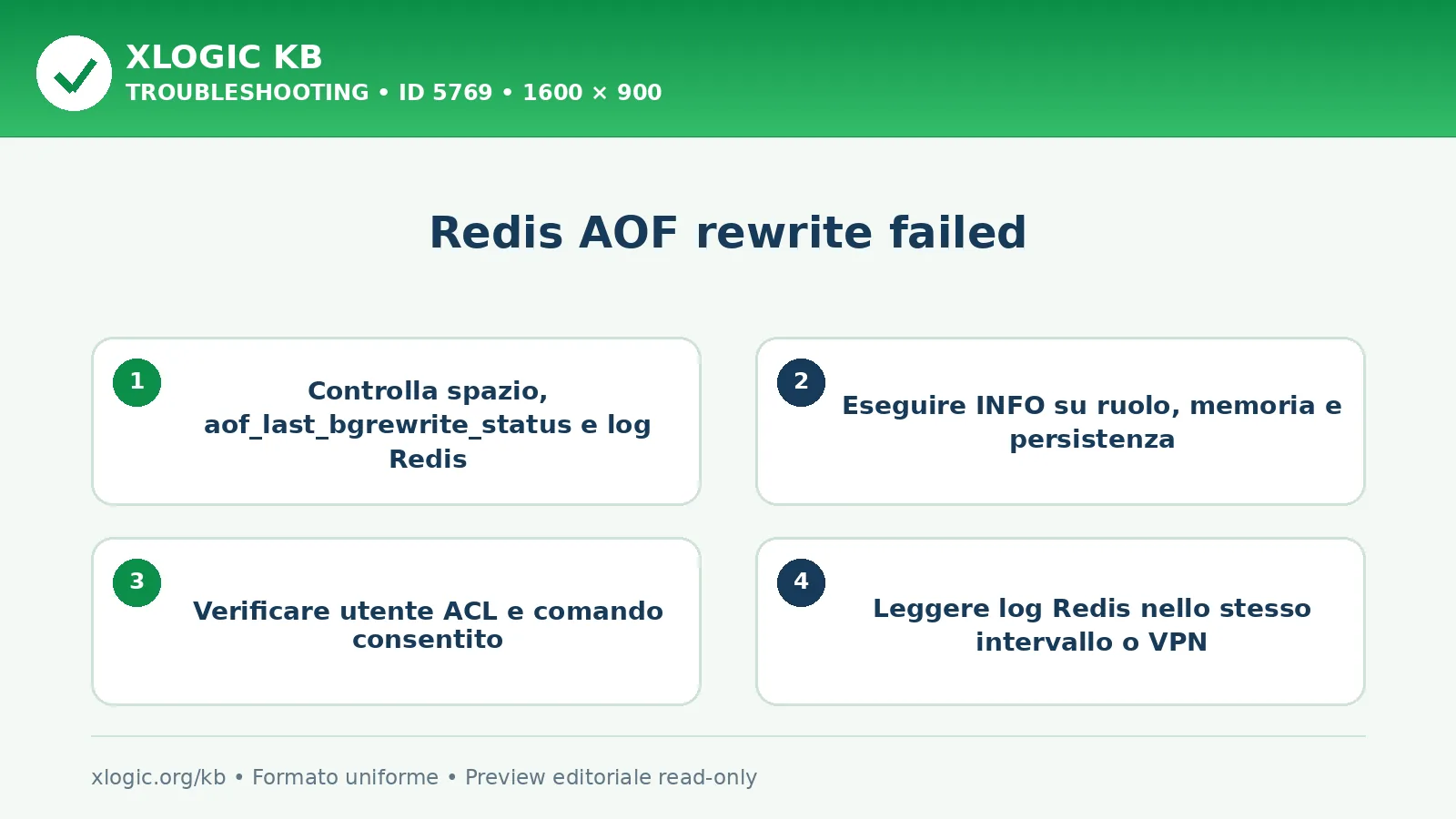 XLOGIC KB
TROUBLESHOOTING • ID 5769 • 1600 × 900

Redis AOF rewrite failed

1
Controlla spazio, aof_last_bgrewrite_status e log Redis

2
Eseguire INFO su ruolo, memoria e persistenza

3
Verificare utente ACL e comando consentito

4
Leggere log Redis nello stesso intervallo o VPN

xlogic.org/kb • Formato uniforme • Preview editoriale read-only